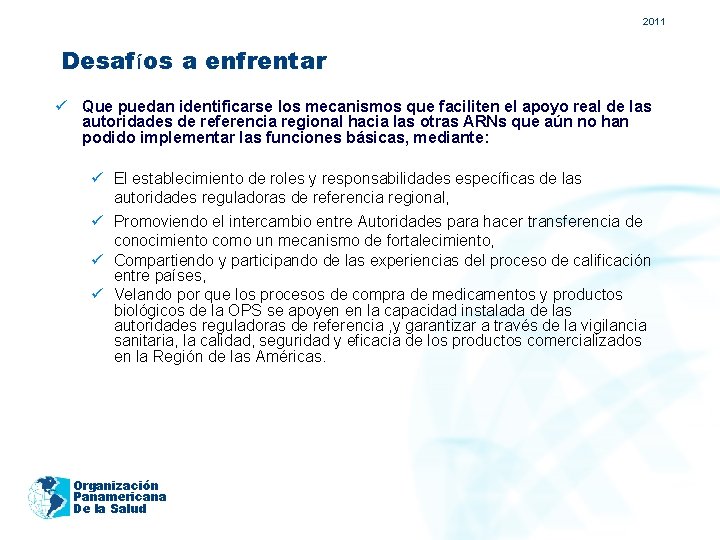 2011

Desafíos a enfrentar

✓ Que puedan identificarse los mecanismos que faciliten el apoyo real de las autoridades de referencia regional hacia las otras ARNs que aún no han podido implementar las funciones básicas, mediante:

✓ El establecimiento de roles y responsabilidades específicas de las autoridades reguladoras de referencia regional,

✓ Promoviendo el intercambio entre Autoridades para hacer transferencia de conocimiento como un mecanismo de fortalecimiento,

✓ Compartiendo y participando de las experiencias del proceso de calificación entre países,

✓ Velando por que los procesos de compra de medicamentos y productos biológicos de la OPS se apoyen en la capacidad instalada de las autoridades reguladoras de referencia ,y garantizar a través de la vigilancia sanitaria, la calidad, seguridad y eficacia de los productos comercializados en la Región de las Américas.

Organización Panamericana De la Salud